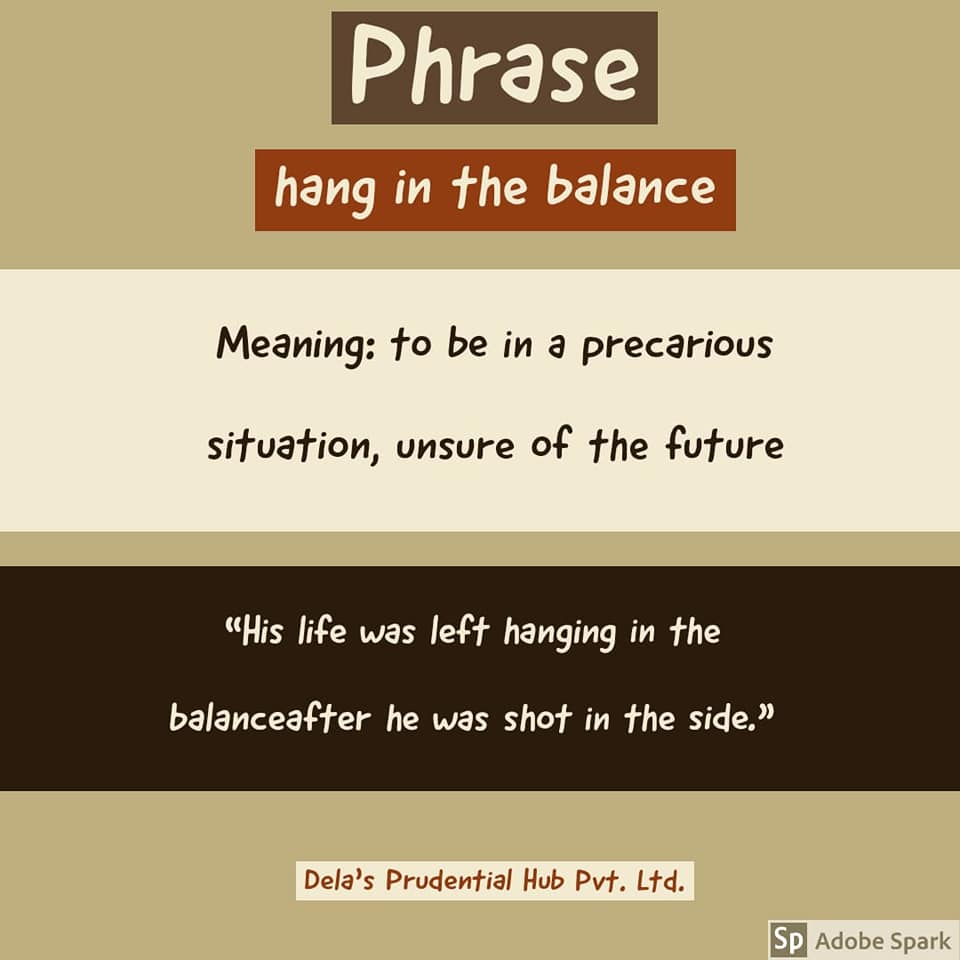 Phrase

hang in the balance

Meaning: to be in a precarious situation, unsure of the future

“His life was left hanging in the balanceafter he was shot in the side.”

Dela’s Prudential Hub Pvt. Ltd.

Sp Adobe Spark